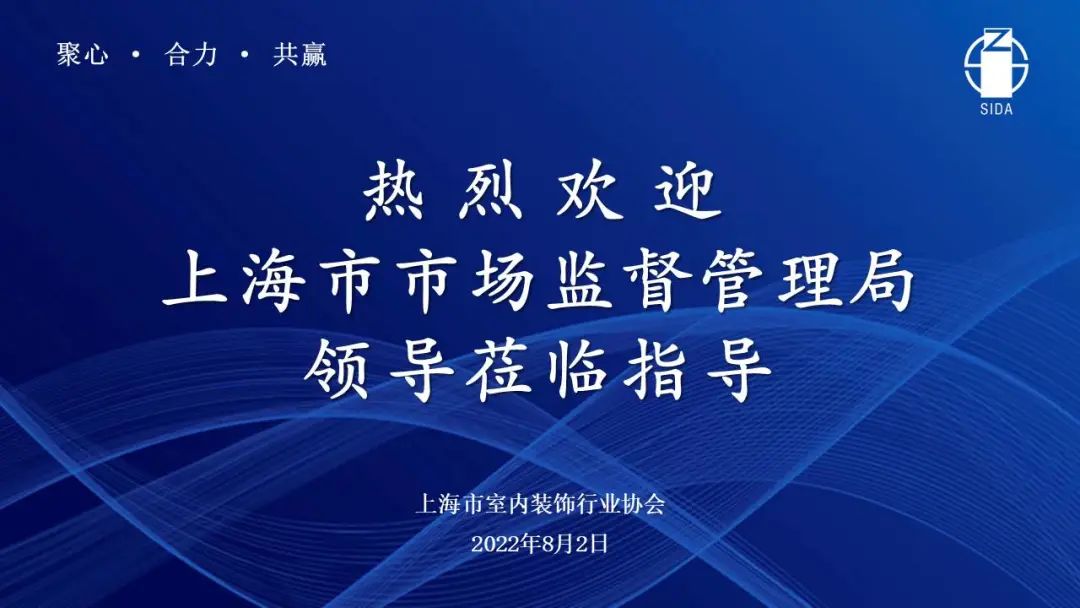 聚心 · 合力 · 共赢

SIDA

热烈欢迎
上海市市场监督管理局
领导莅临指导

上海市室内装饰行业协会
2022年8月2日